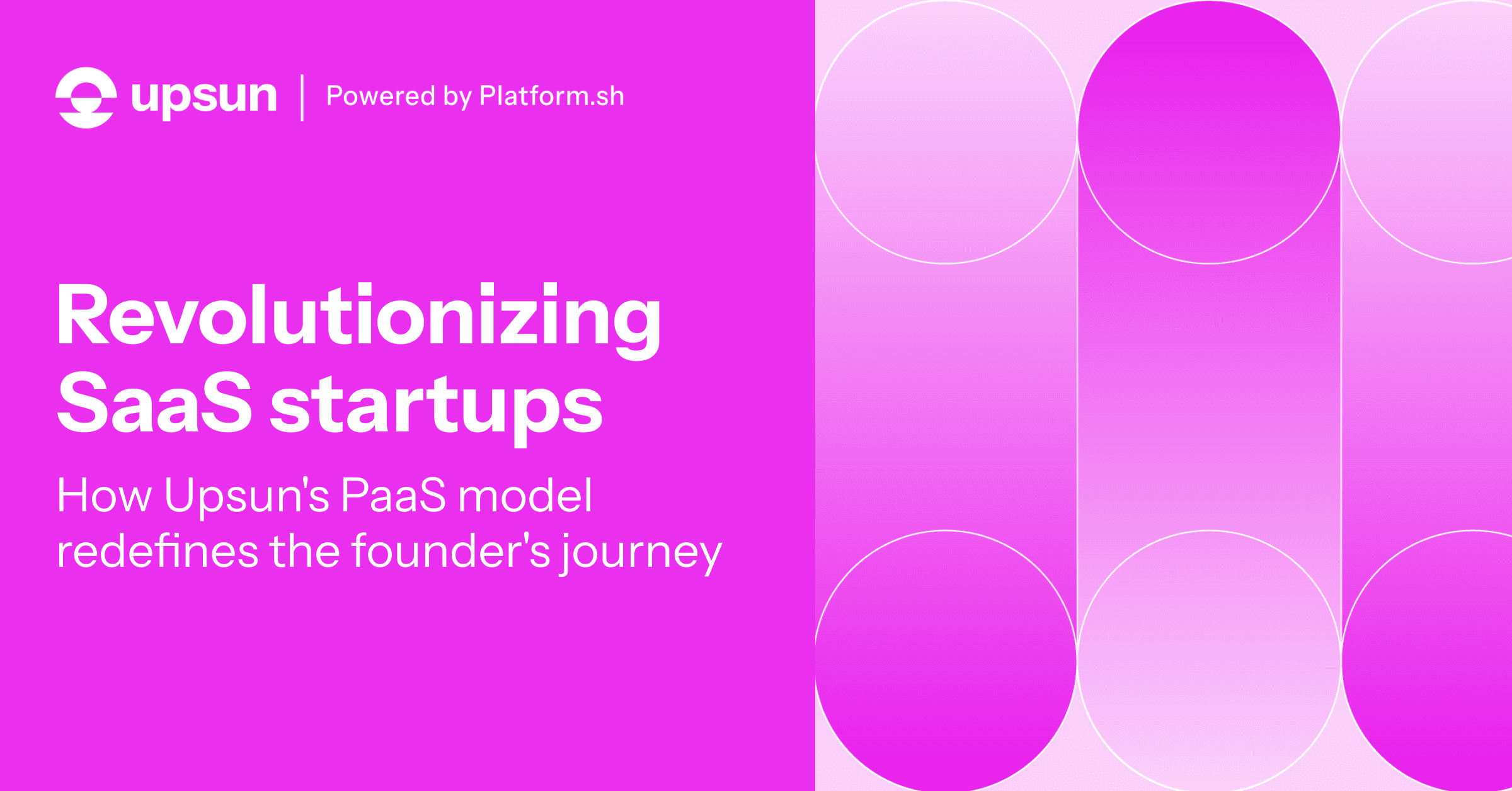 upsun | Powered by Platform.sh

Revolutionizing SaaS startups

How Upsun's PaaS model redefines the founder's journey